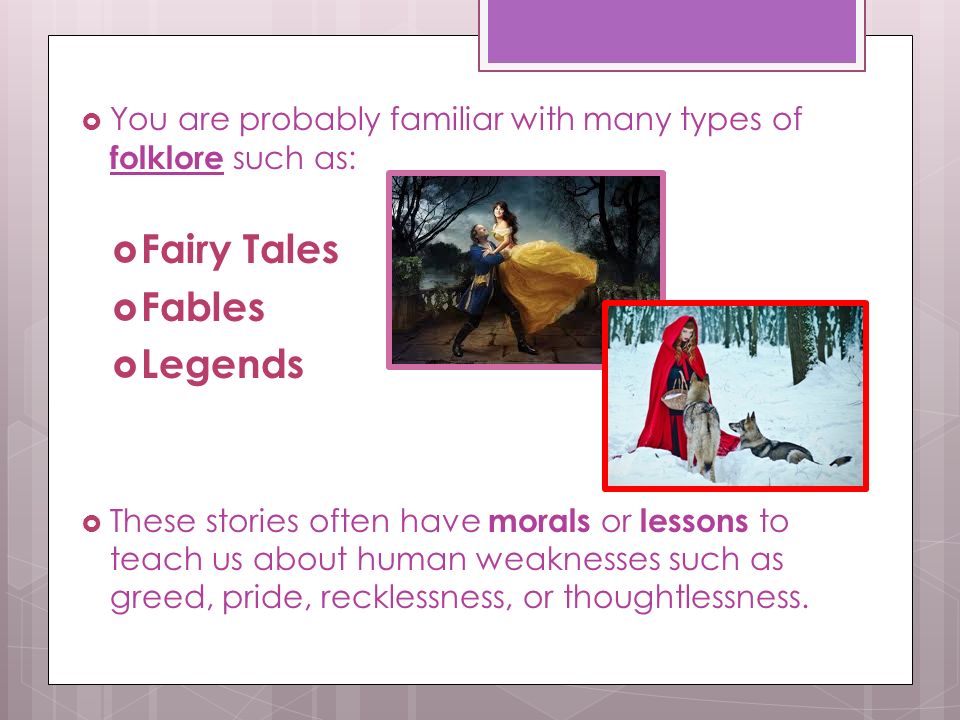 You are probably familiar with many types of folklore such as:

Fairy Tales
Fables
Legends

These stories often have morals or lessons to teach us about human weaknesses such as greed, pride, recklessness, or thoughtlessness.